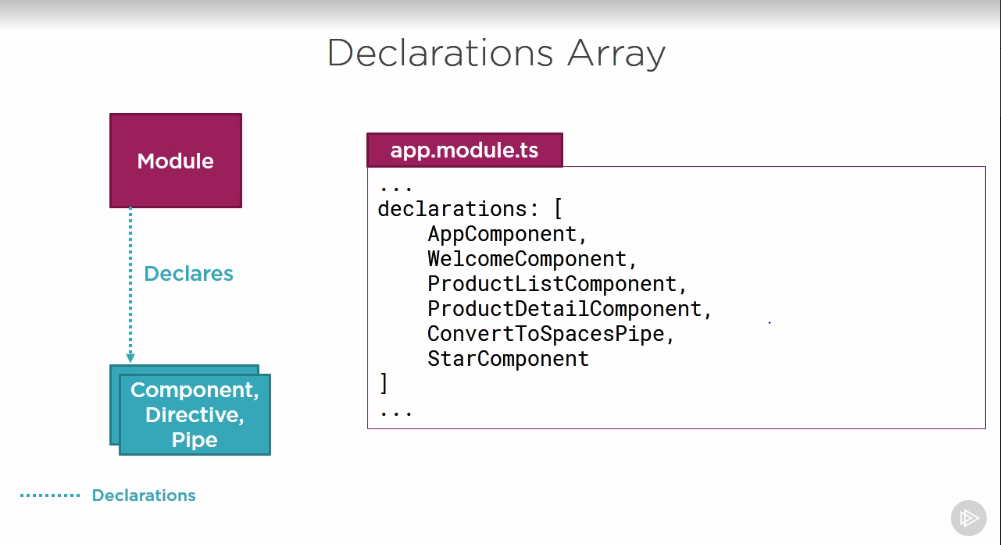 Declarations Array

Module

Declares

Component, Directive, Pipe

Declarations

app.module.ts

...
declarations: [
    AppComponent,
    WelcomeComponent,
    ProductListComponent,
    ProductDetailComponent,
    ConvertToSpacesPipe,
    StarComponent
]
...